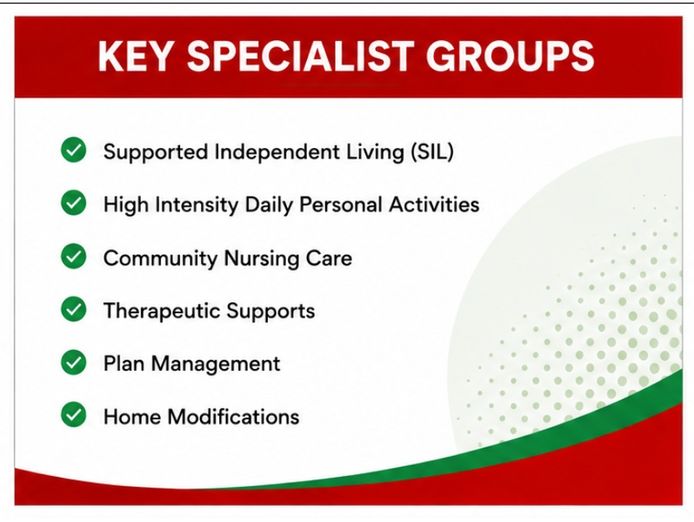 KEY SPECIALIST GROUPS

Supported Independent Living (SIL)

High Intensity Daily Personal Activities

Community Nursing Care

Therapeutic Supports

Plan Management

Home Modifications